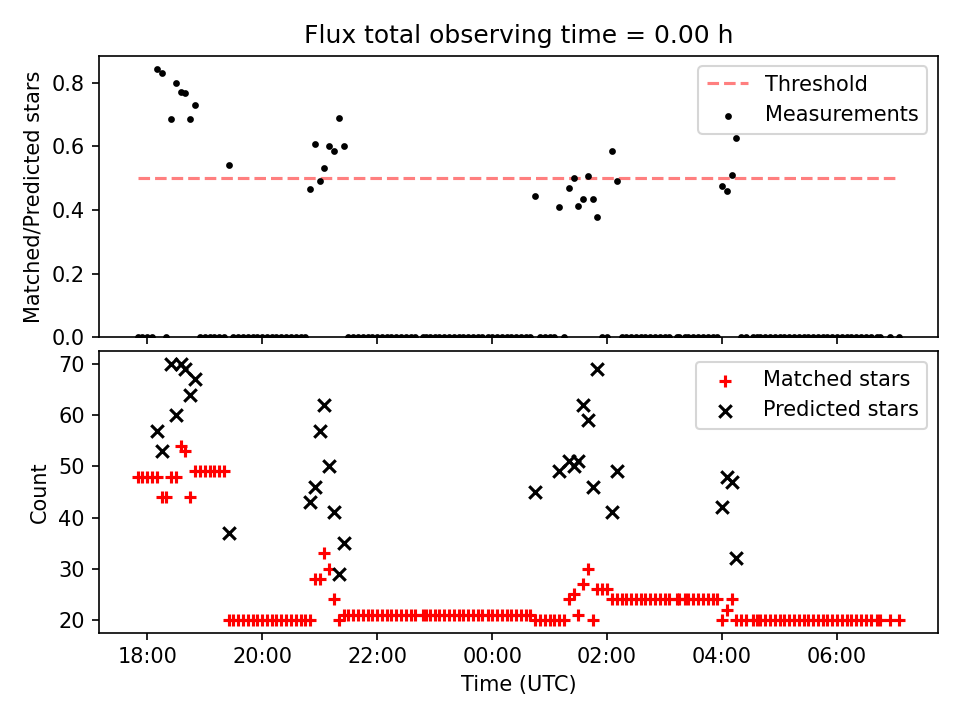 Flux total observing time = 0.00 h

Matched/Predicted stars

0.8
0.6
0.4
0.2
0.0

Threshold
Measurements

Count

70
60
50
40
30
20

Matched stars
Predicted stars

18:00
20:00
22:00
00:00
02:00
04:00
06:00

Time (UTC)